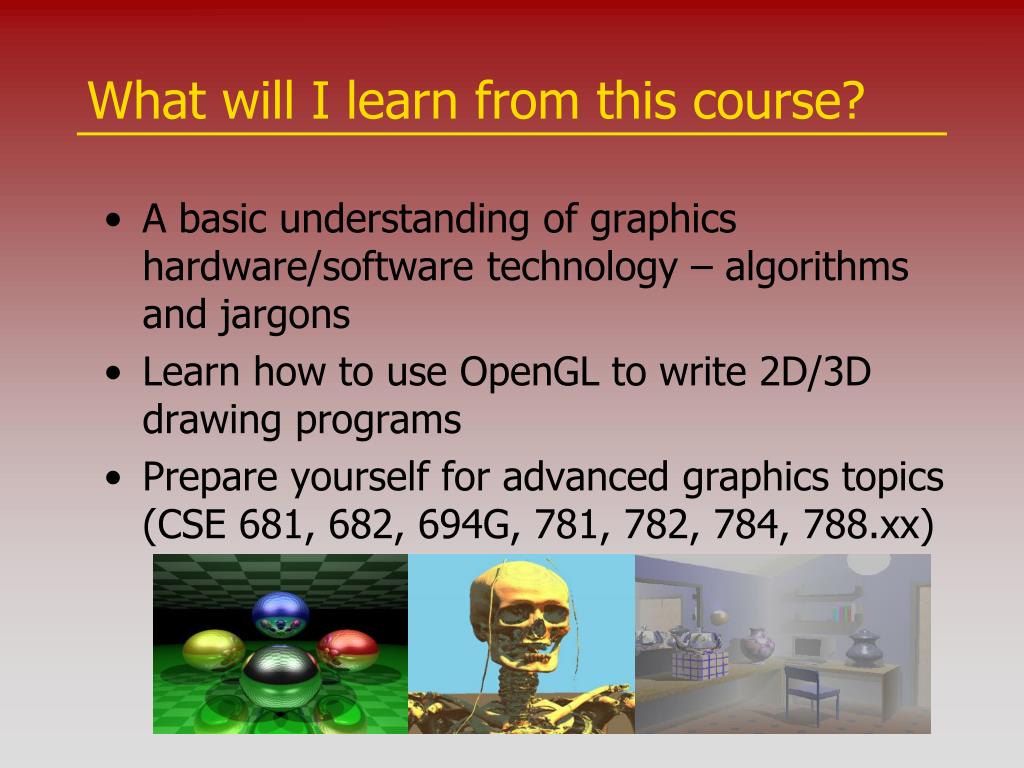 What will I learn from this course?

• A basic understanding of graphics hardware/software technology – algorithms and jargons

• Learn how to use OpenGL to write 2D/3D drawing programs

• Prepare yourself for advanced graphics topics (CSE 681, 682, 694G, 781, 782, 784, 788.xx)